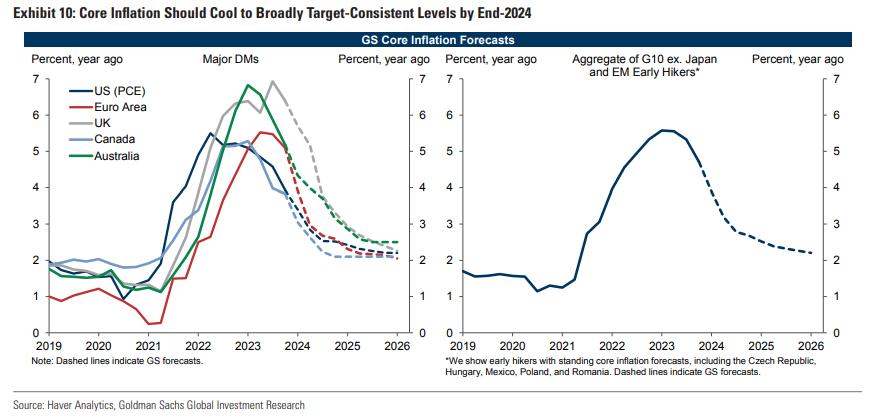 Exhibit 10: Core Inflation Should Cool to Broadly Target-Consistent Levels by End-2024

GS Core Inflation Forecasts

Percent, year ago

Major DMs

Percent, year ago

US (PCE)
Euro Area
UK
Canada
Australia

7 6 5 4 3 2 1 0

7 6 5 4 3 2 1 0

2019 2020 2021 2022 2023 2024 2025 2026

Note: Dashed lines indicate GS forecasts.

Percent, year ago

Aggregate of G10 ex. Japan and EM Early Hikers*

Percent, year ago

7 6 5 4 3 2 1 0

7 6 5 4 3 2 1 0

2019 2020 2021 2022 2023 2024 2025 2026

*We show early hikers with standing core inflation forecasts, including the Czech Republic, Hungary, Mexico, Poland, and Romania. Dashed lines indicate GS forecasts.

Source: Haver Analytics, Goldman Sachs Global Investment Research